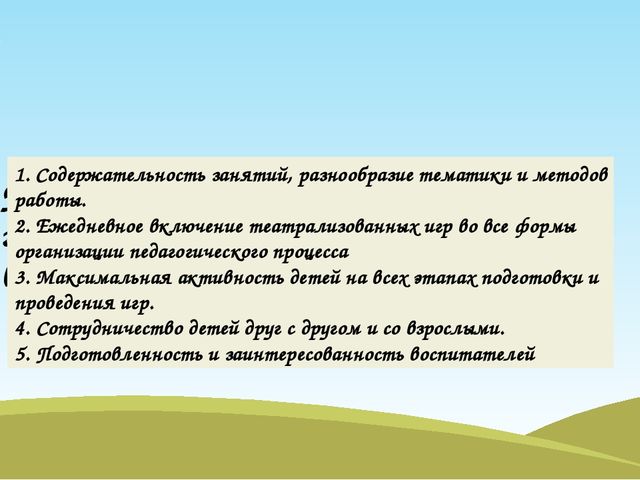 1. Содержательность занятий, разнообразие тематики и методов работы.
2. Ежедневное включение театрализованных игр во все формы организации педагогического процесса
3. Максимальная активность детей на всех этапах подготовки и проведения игр.
4. Сотрудничество детей друг с другом и со взрослыми.
5. Подготовленность и заинтересованность воспитателей